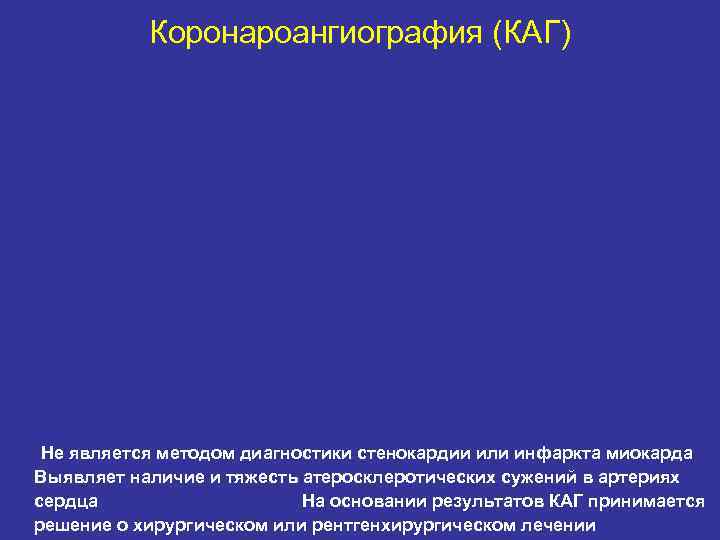 Коронароангиография (КАГ)

Не является методом диагностики стенокардии или инфаркта миокарда Выявляет наличие и тяжесть атеросклеротических сужений в артериях сердца На основании результатов КАГ принимается решение о хирургическом или рентгенхирургическом лечении